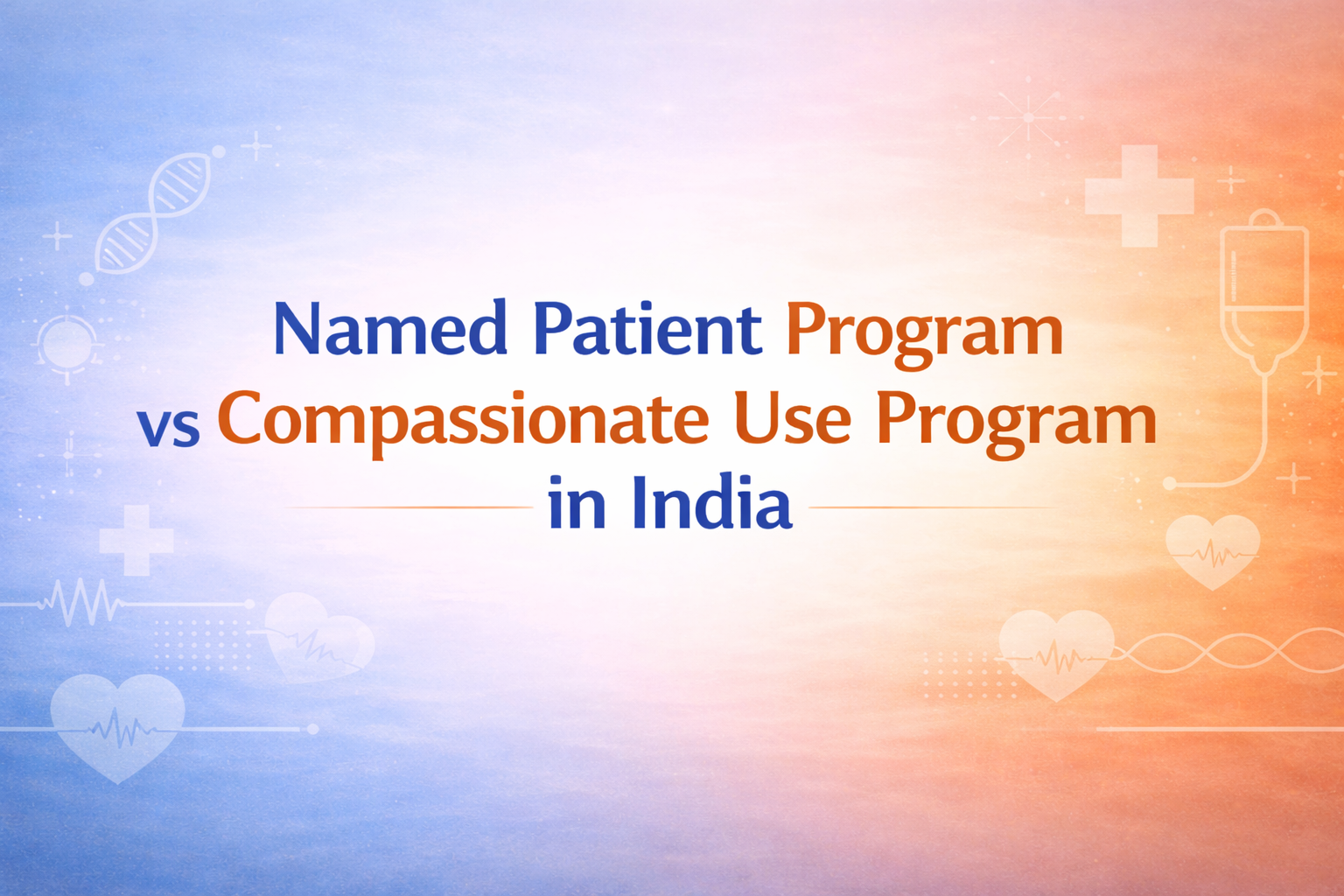 Named Patient Program vs Compassionate Use Program in India